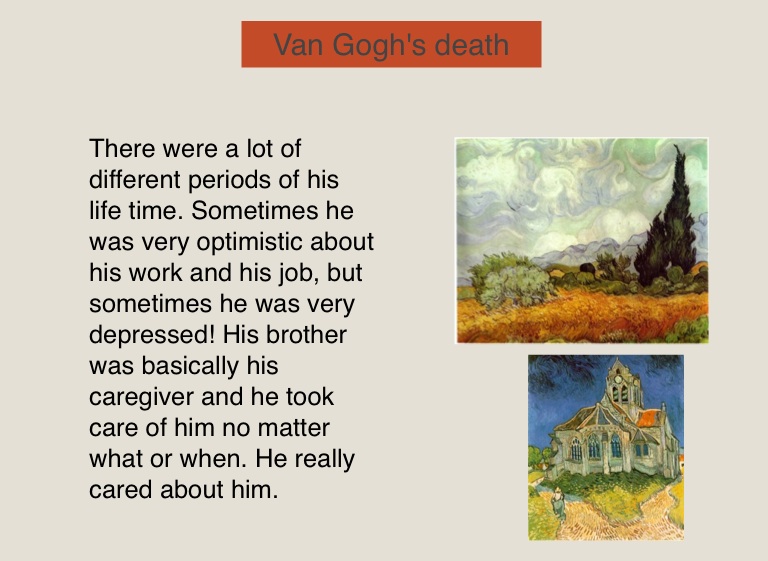 Van Gogh's death

There were a lot of different periods of his life time. Sometimes he was very optimistic about his work and his job, but sometimes he was very depressed! His brother was basically his caregiver and he took care of him no matter what or when. He really cared about him.